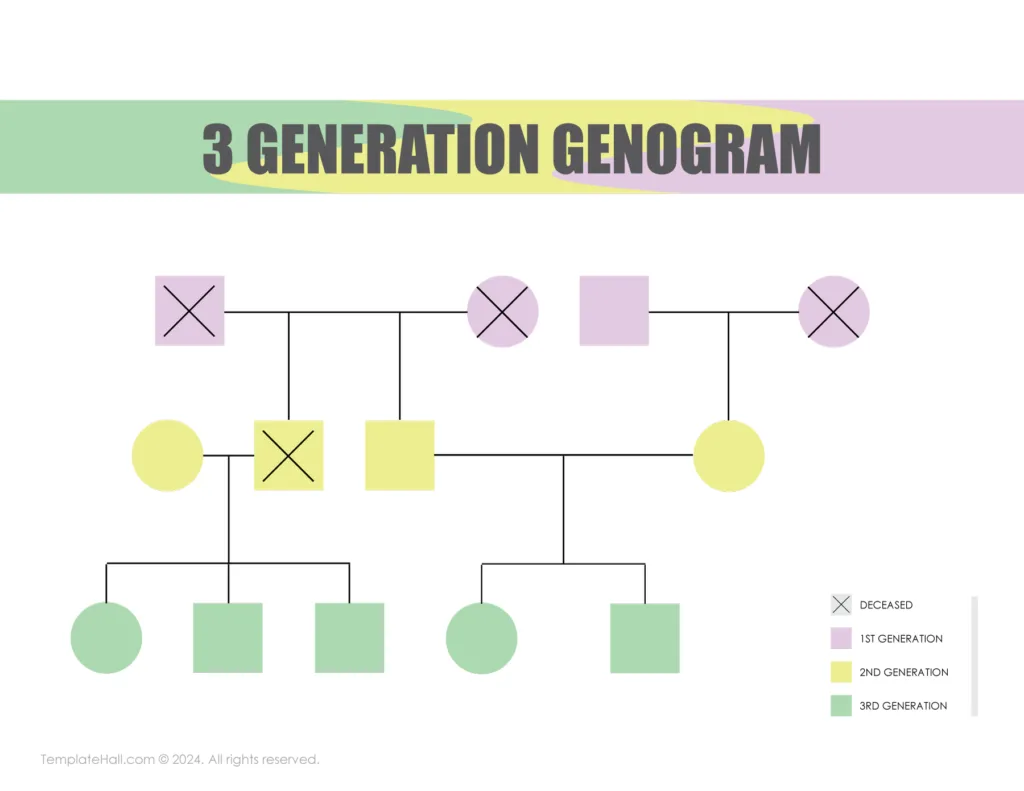 3 GENERATION GENOGRAM

DECEASED
1ST GENERATION
2ND GENERATION
3RD GENERATION

TemplateHall.com © 2024. All rights reserved.